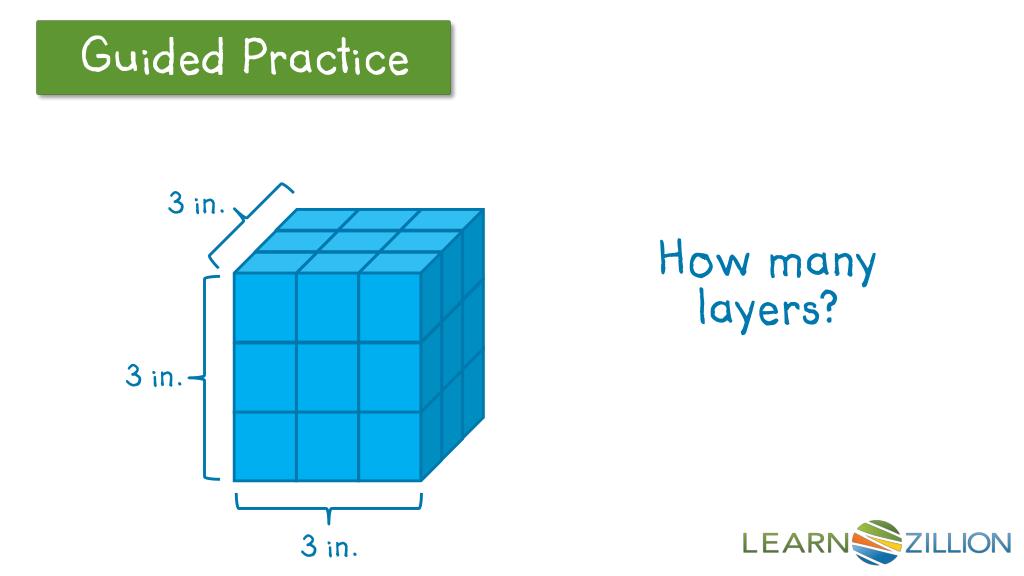 Guided Practice

3 in.

3 in.

3 in.

How many layers?

LEARNZILLION